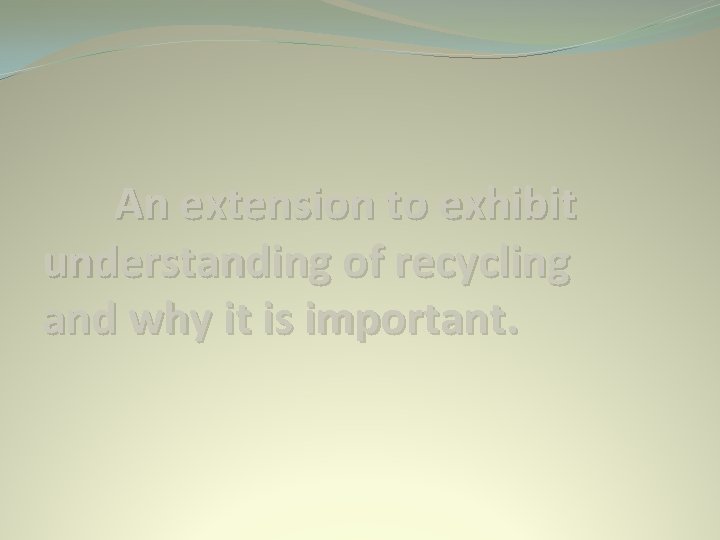 An extension to exhibit understanding of recycling and why it is important.